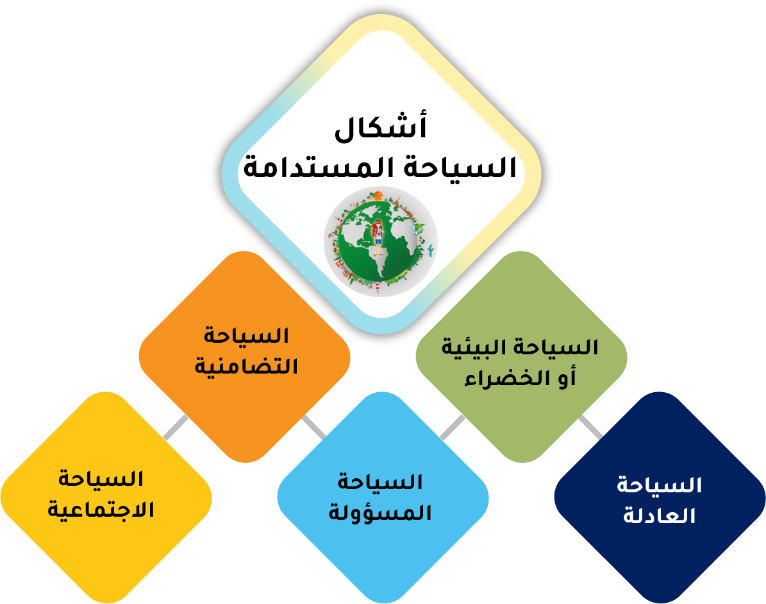 أشكال
السياحة المستدامة

السياحة البيئية
أو الخضراء

السياحة
التضامنية

السياحة
العادلة

السياحة
المسؤولة

السياحة
الاجتماعية